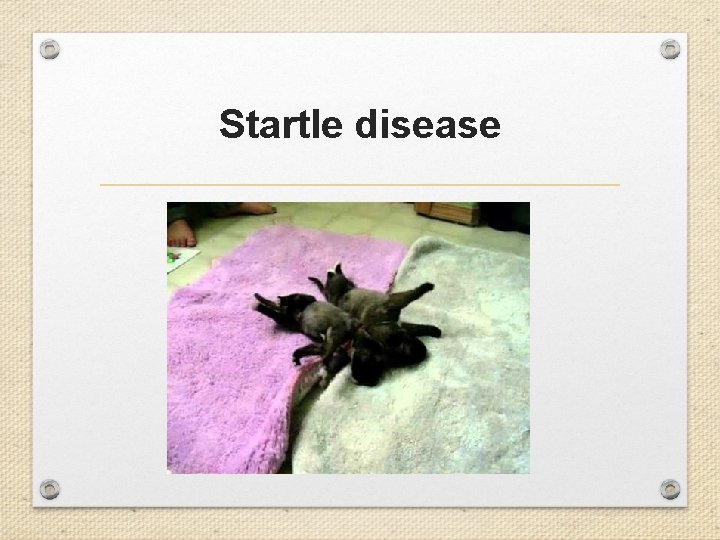 Startle disease